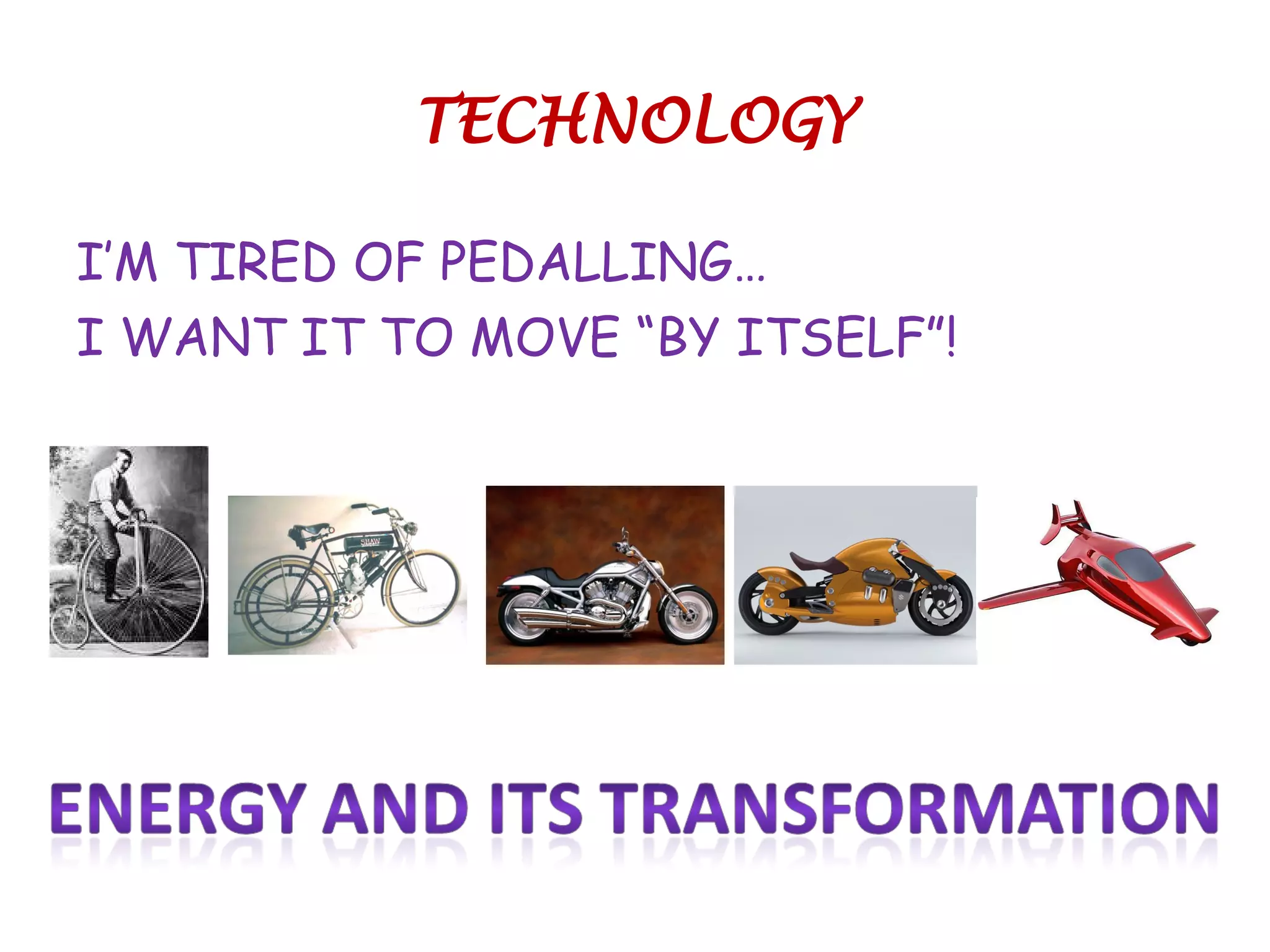 TECHNOLOGY

I'M TIRED OF PEDALLING…
I WANT IT TO MOVE "BY ITSELF"!

SHAW

ENERGY AND ITS TRANSFORMATION